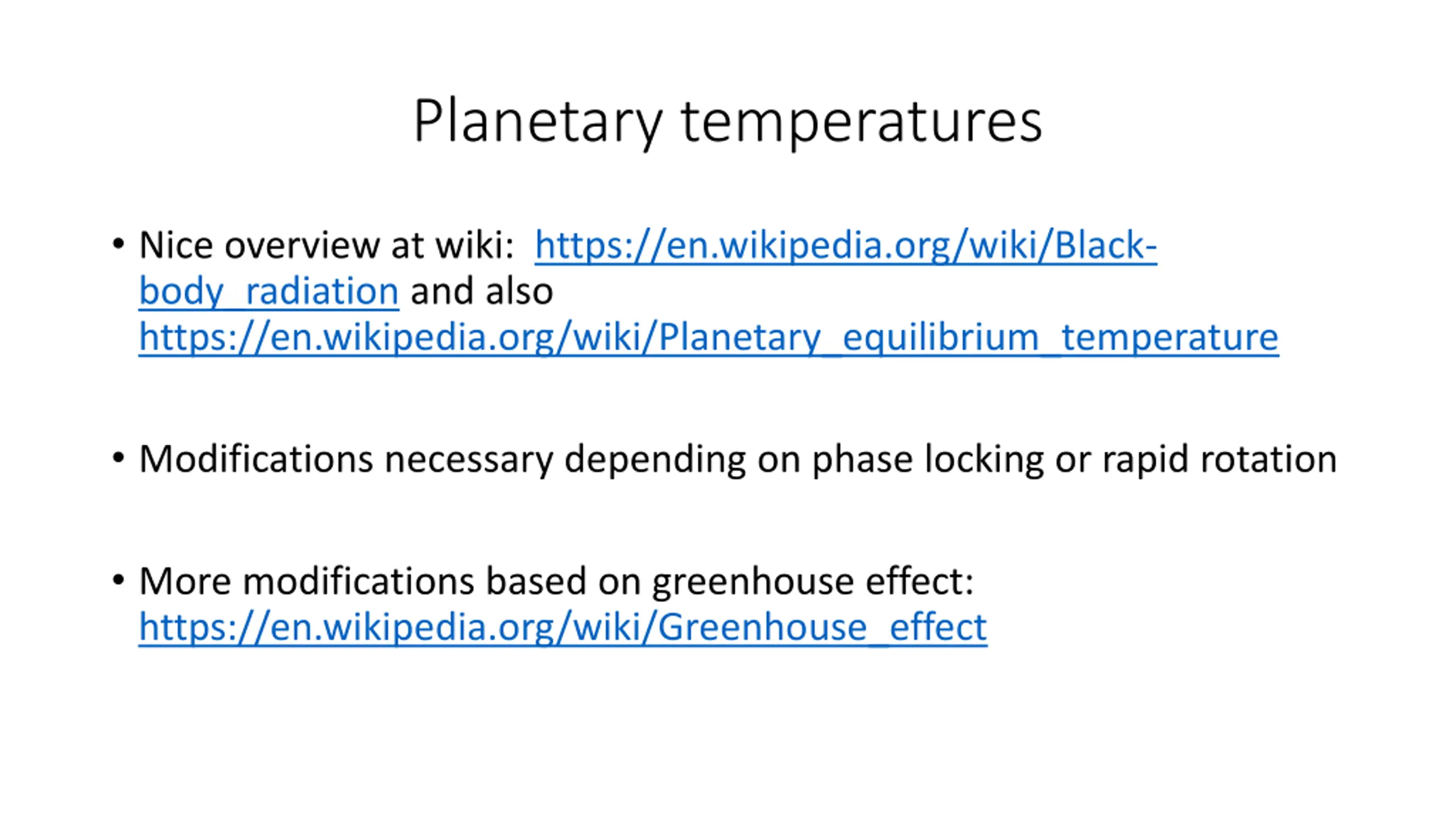 Planetary temperatures

• Nice overview at wiki: https://en.wikipedia.org/wiki/Black-body_radiation and also https://en.wikipedia.org/wiki/Planetary_equilibrium_temperature

• Modifications necessary depending on phase locking or rapid rotation

• More modifications based on greenhouse effect: https://en.wikipedia.org/wiki/Greenhouse_effect